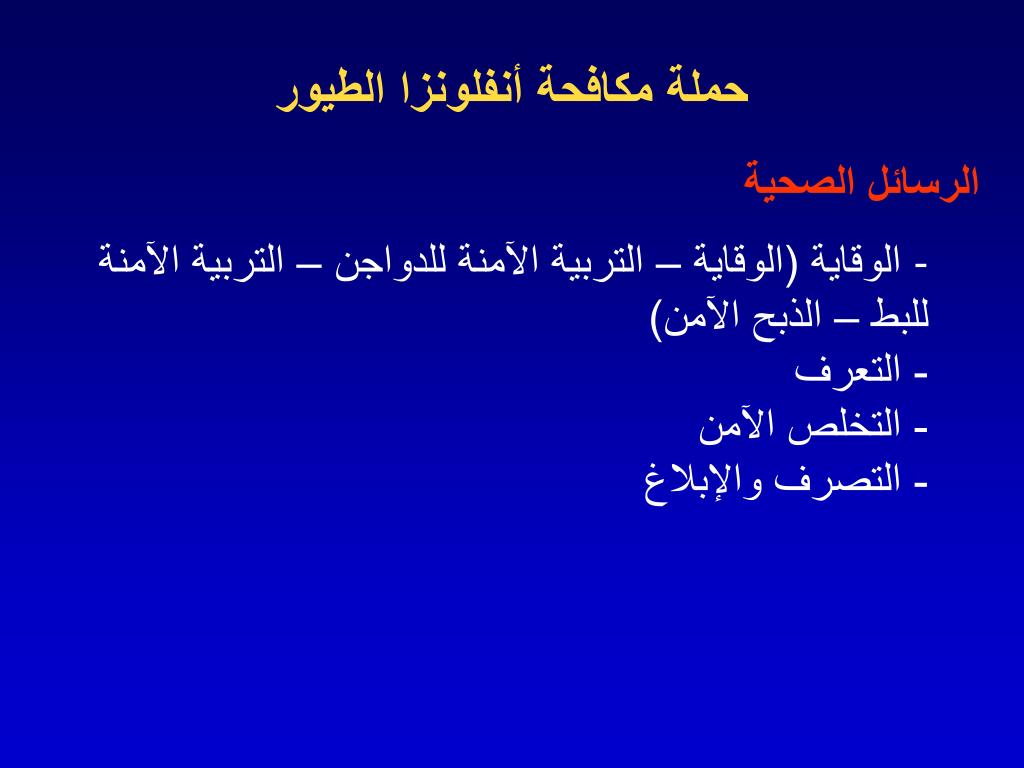 حملة مكافحة أنفلونزا الطيور

الرسائل الصحية

- الوقاية (الوقاية – التربية الآمنة للدواجن – التربية الآمنة للبط – الذبح الآمن)
- التعرف
- التخلص الآمن
- التصرف والإبلاغ